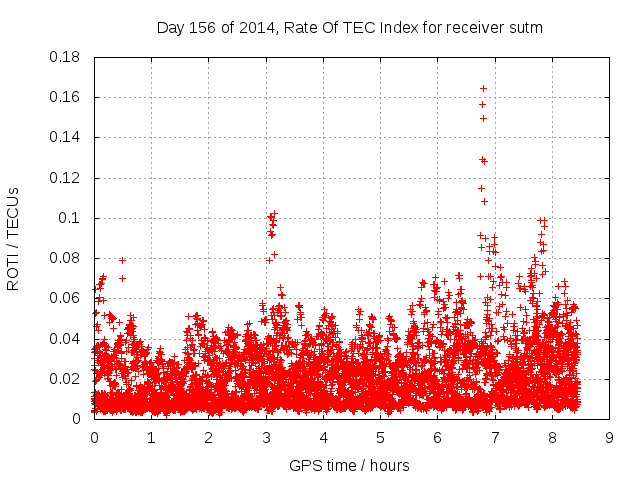 Day 156 of 2014, Rate Of TEC Index for receiver sutm

ROTI / TECUs

0.18
0.16
0.14
0.12
0.1
0.08
0.06
0.04
0.02
0

0 1 2 3 4 5 6 7 8 9

GPS time / hours